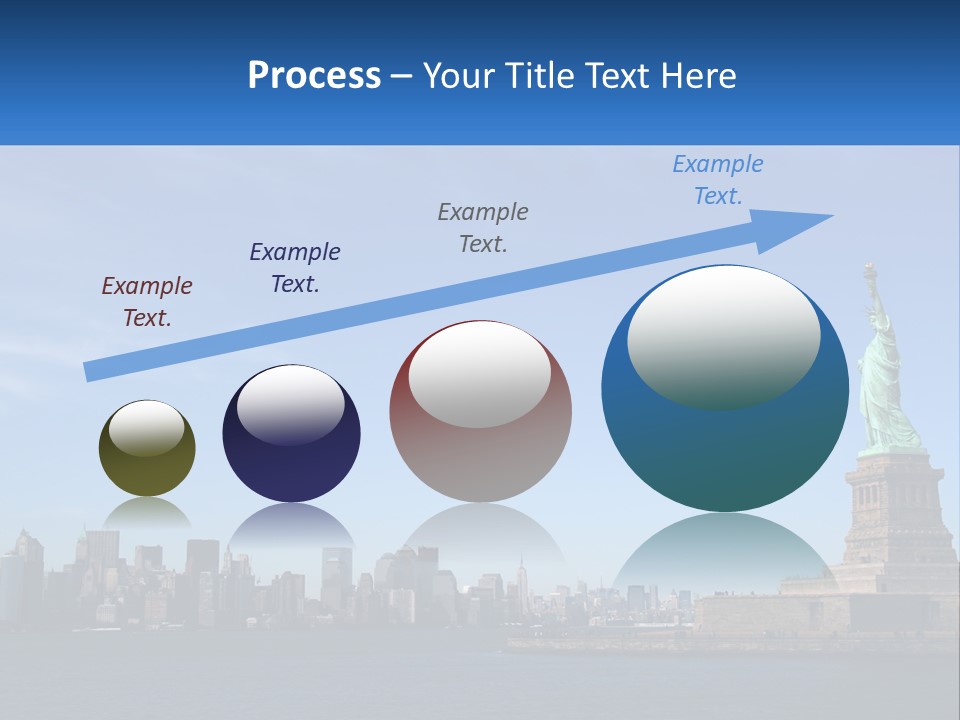 Process – Your Title Text Here

Example Text.

Example Text.

Example Text.

Example Text.